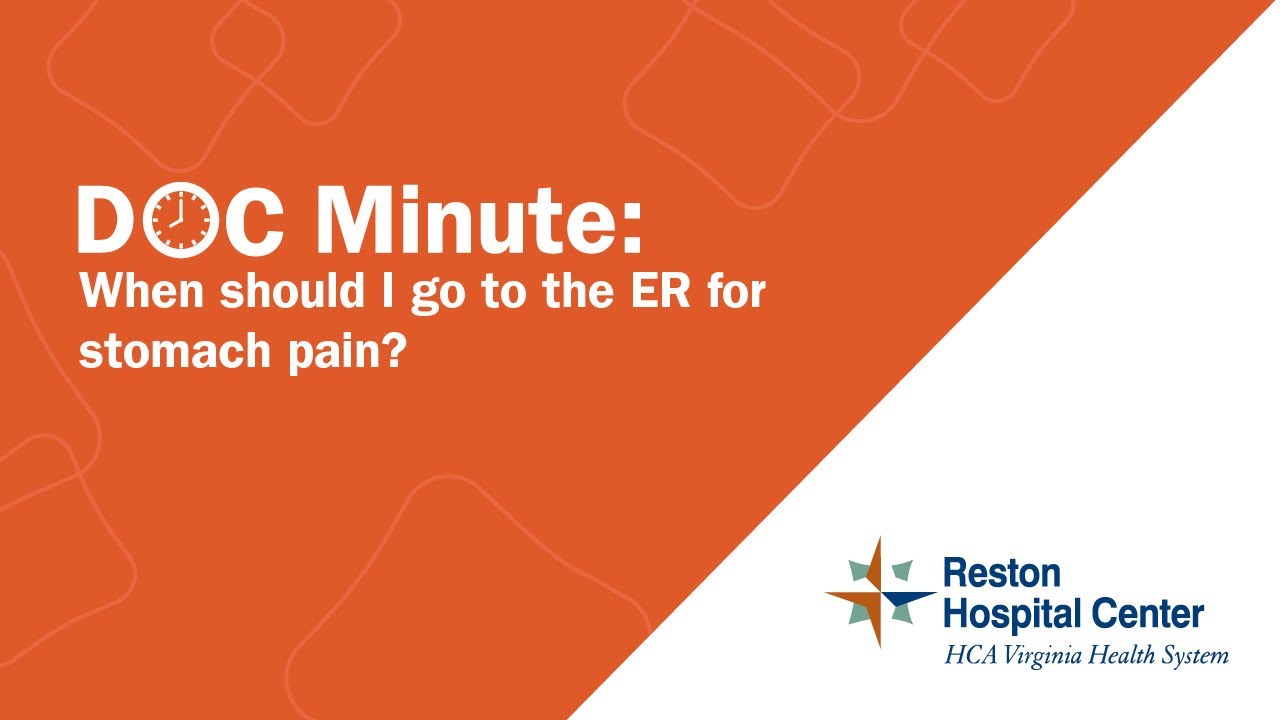 DOC Minute:
When should I go to the ER for stomach pain?

Reston Hospital Center
HCA Virginia Health System